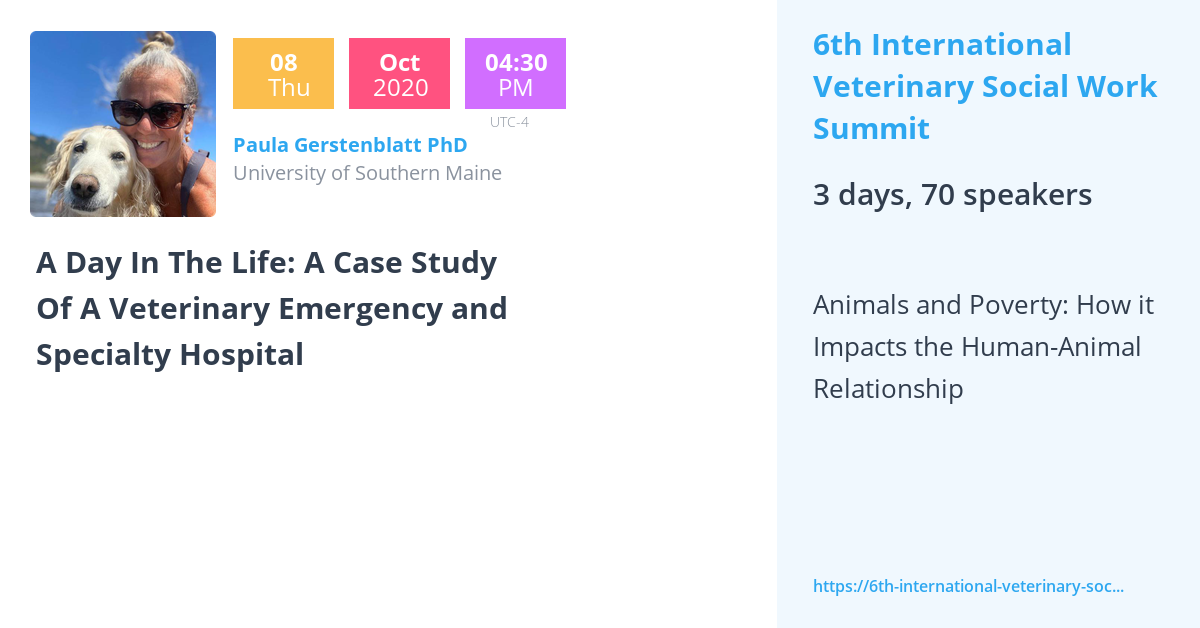 08
Thu

Oct
2020

04:30
PM

UTC-4

Paula Gerstenblatt PhD
University of Southern Maine

A Day In The Life: A Case Study Of A Veterinary Emergency and Specialty Hospital

6th International Veterinary Social Work Summit

3 days, 70 speakers

Animals and Poverty: How it Impacts the Human-Animal Relationship

https://6th-international-veterinary-soc...